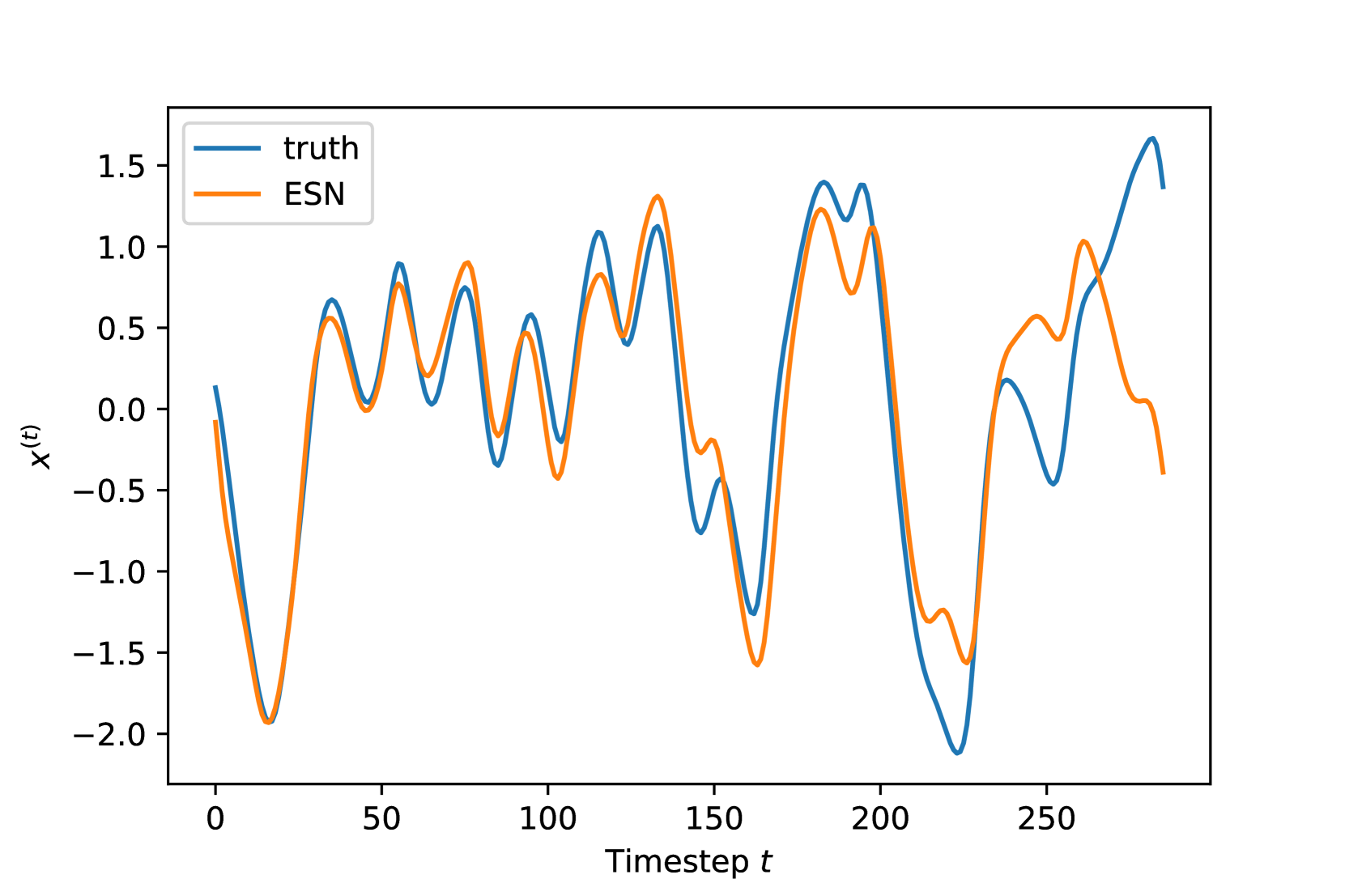 truth
ESN

1.5
1.0
0.5
0.0
−0.5
−1.0
−1.5
−2.0

$x^{(t)}$

0
50
100
150
200
250

Timestep $t$